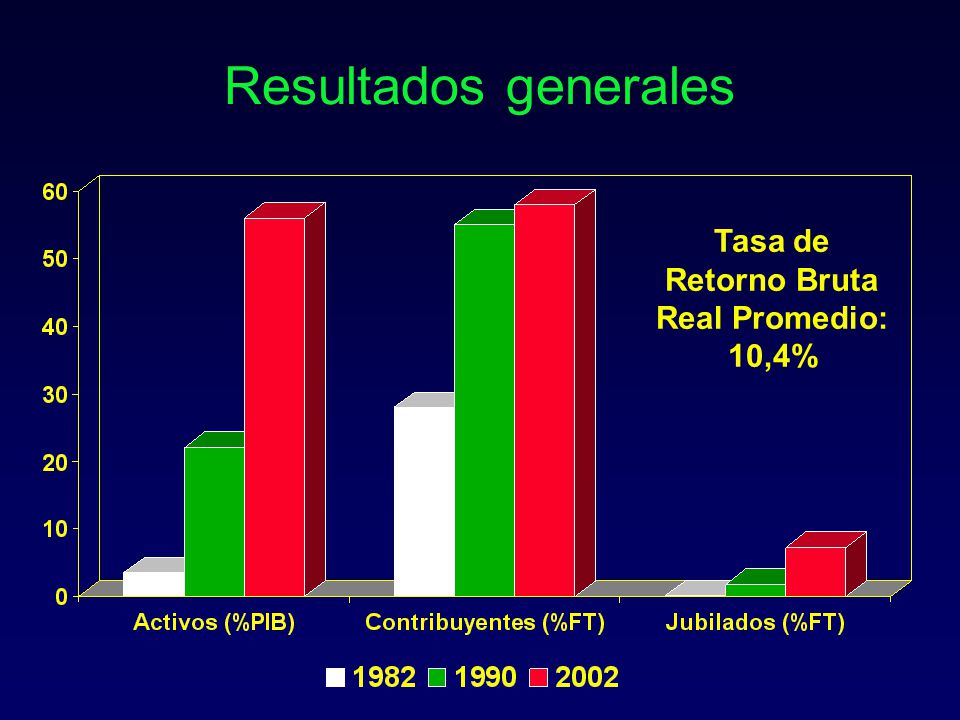 Resultados generales

60
50
40
30
20
10
0

Tasa de Retorno Bruta Real Promedio: 10,4%

Activos (%PIB)
Contribuyentes (%FT)
Jubilados (%FT)

1982 1990 2002